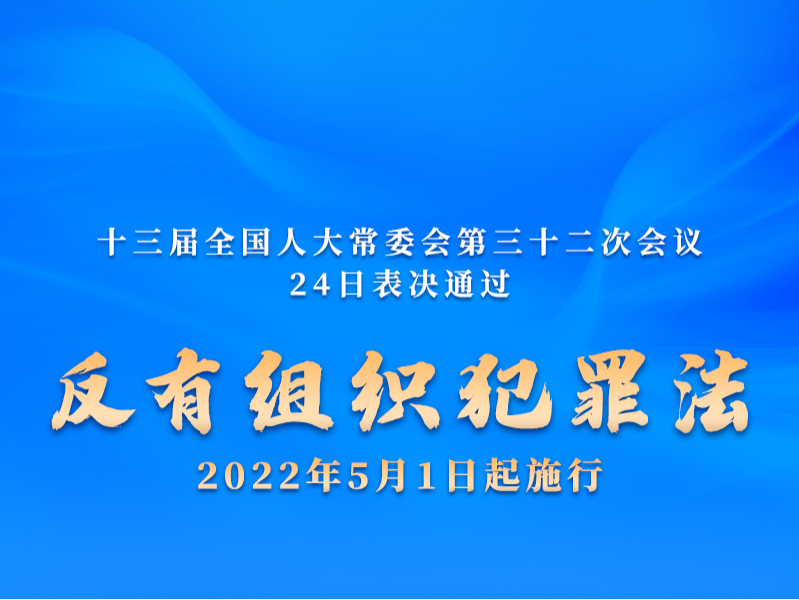 十三届全国人大常委会第三十二次会议
24日表决通过

反有组织犯罪法

2022年5月1日起施行